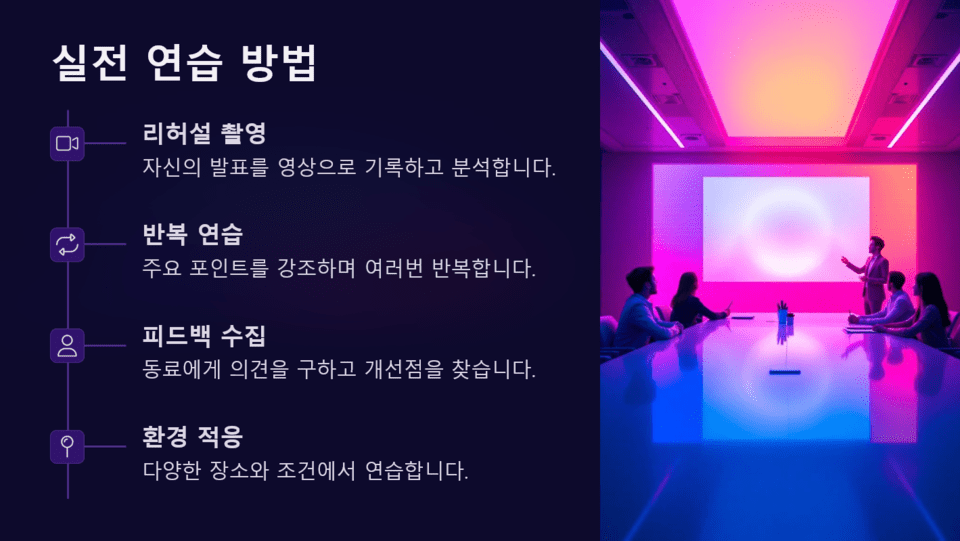 실전 연습 방법

리허설 촬영
자신의 발표를 영상으로 기록하고 분석합니다.

반복 연습
주요 포인트를 강조하며 여러번 반복합니다.

피드백 수집
동료에게 의견을 구하고 개선점을 찾습니다.

환경 적응
다양한 장소와 조건에서 연습합니다.